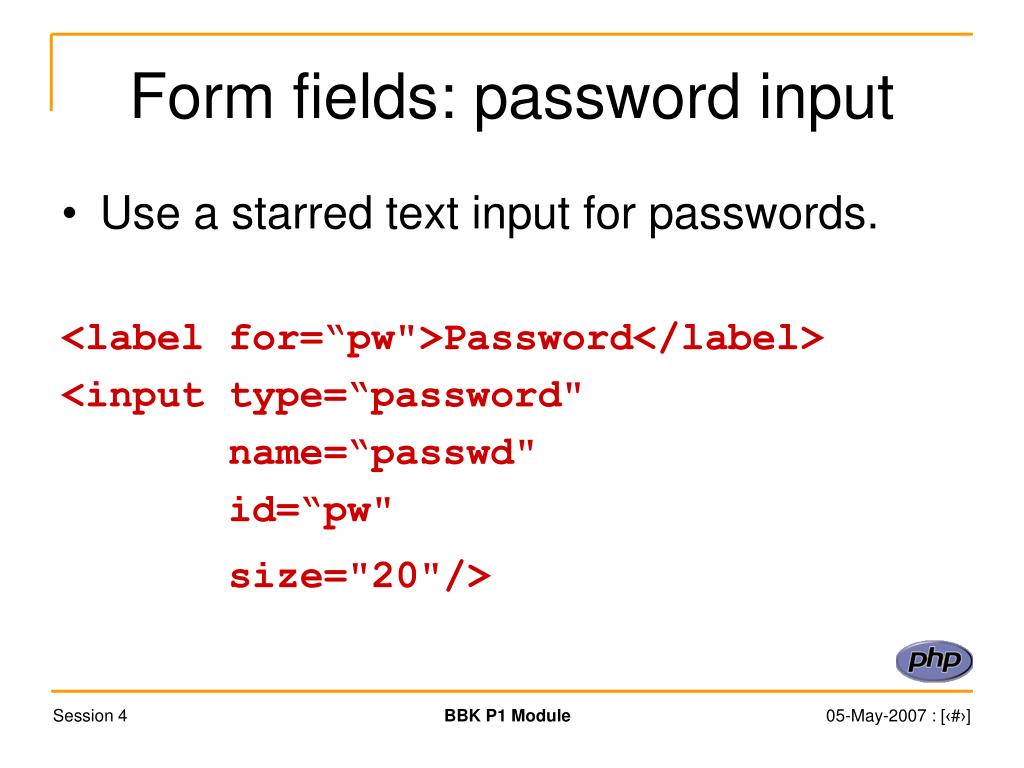 Form fields: password input

• Use a starred text input for passwords.

<label for=“pw">Password</label>
<input type=“password"
name=“passwd"
id=“pw"
size="20"/>

php

Session 4

BBK P1 Module

05-May-2007 : [‹#›]